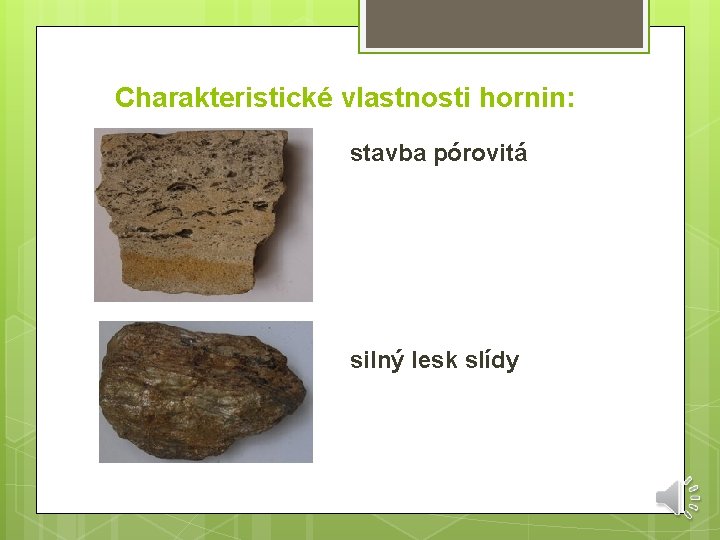 Charakteristické vlastnosti hornin:

stavba pórovitá

silný lesk slídy